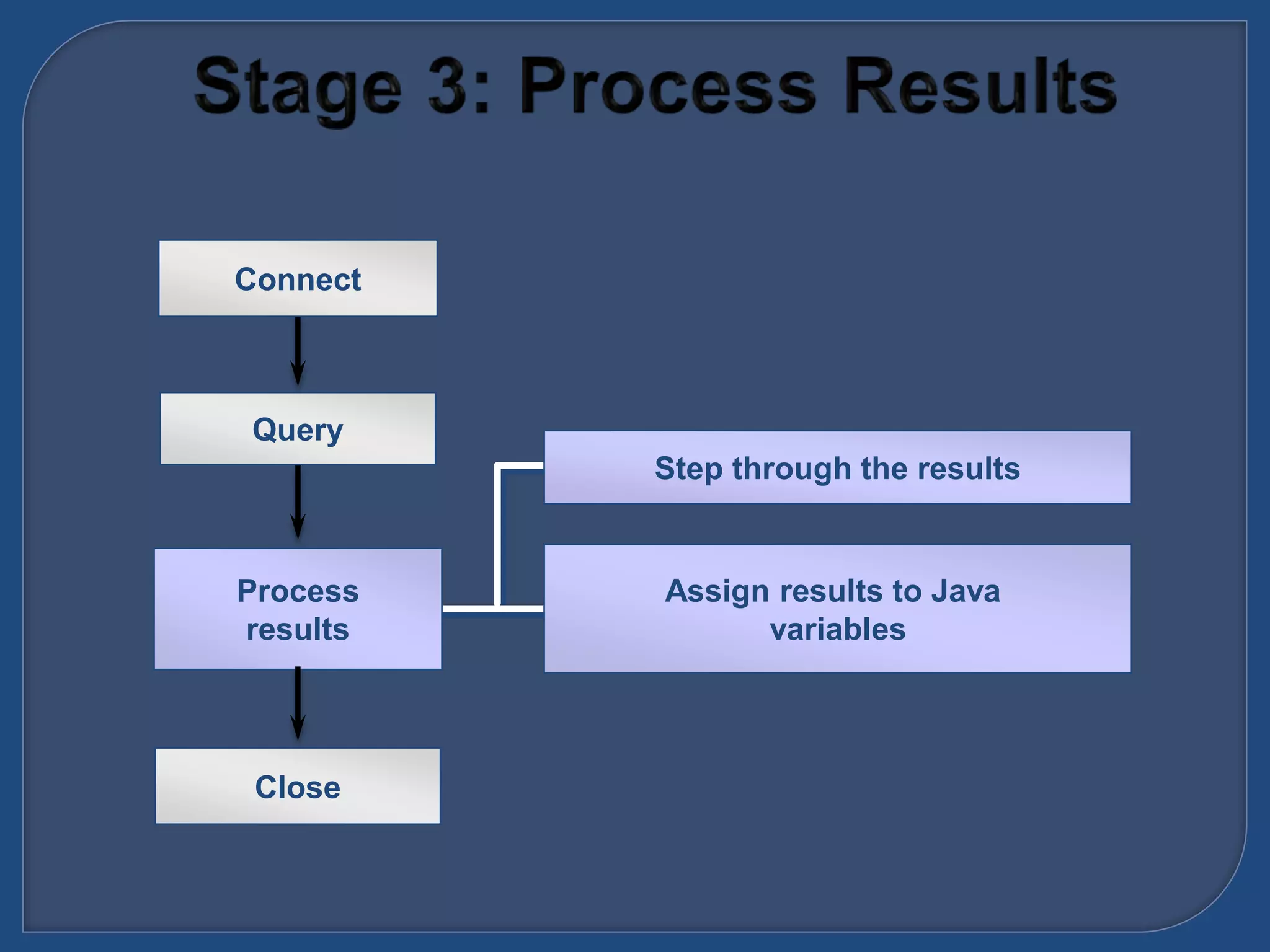 Stage 3: Process Results

Connect

Query

Process results

Close

Step through the results

Assign results to Java variables